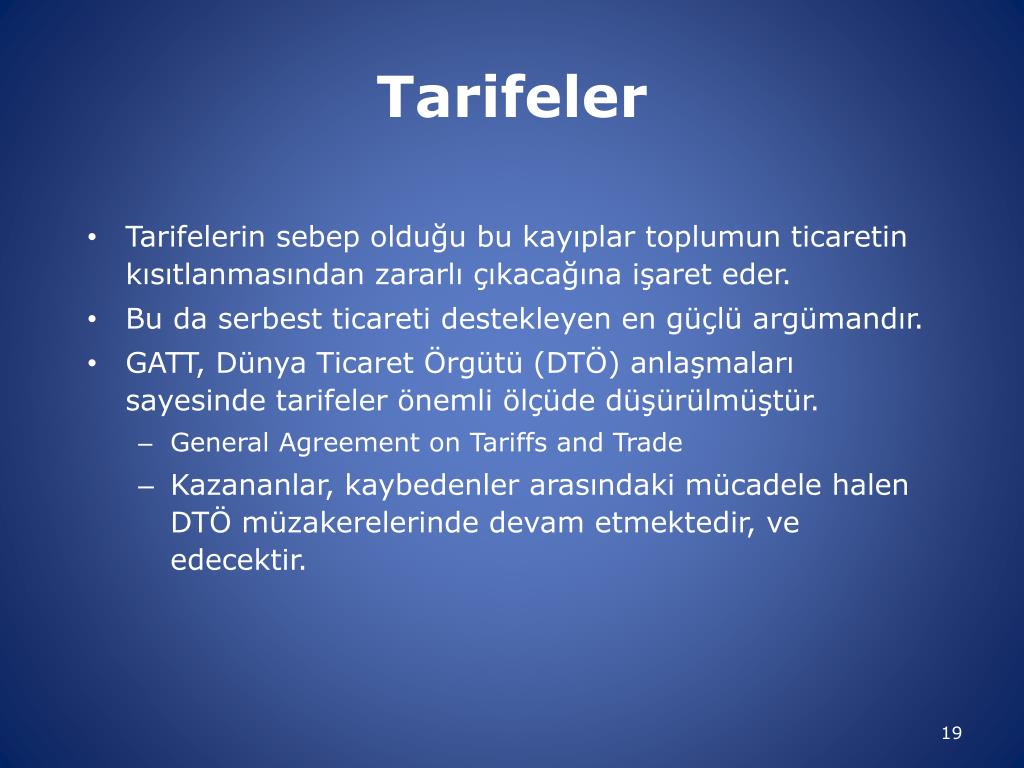 Tarifeler

• Tarifelerin sebep olduğu bu kayıplar toplumun ticaretin kısıtlanmasından zararlı çıkacağına işaret eder.
• Bu da serbest ticareti destekleyen en güçlü argümandır.
• GATT, Dünya Ticaret Örgütü (DTÖ) anlaşmaları sayesinde tarifeler önemli ölçüde düşürülmüştür.
– General Agreement on Tariffs and Trade
– Kazananlar, kaybedenler arasındaki mücadele halen DTÖ müzakerelerinde devam etmektedir, ve edecektir.

19